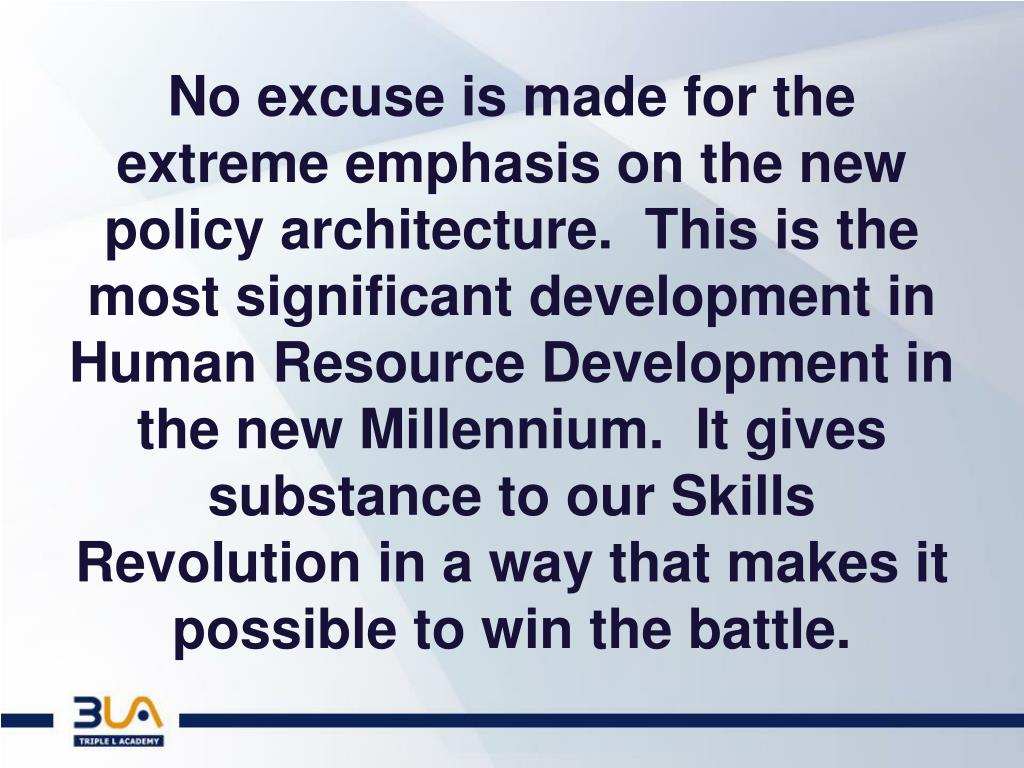 No excuse is made for the extreme emphasis on the new policy architecture.  This is the most significant development in Human Resource Development in the new Millennium.  It gives substance to our Skills Revolution in a way that makes it possible to win the battle.

3LA
TRIPLE L ACADEMY